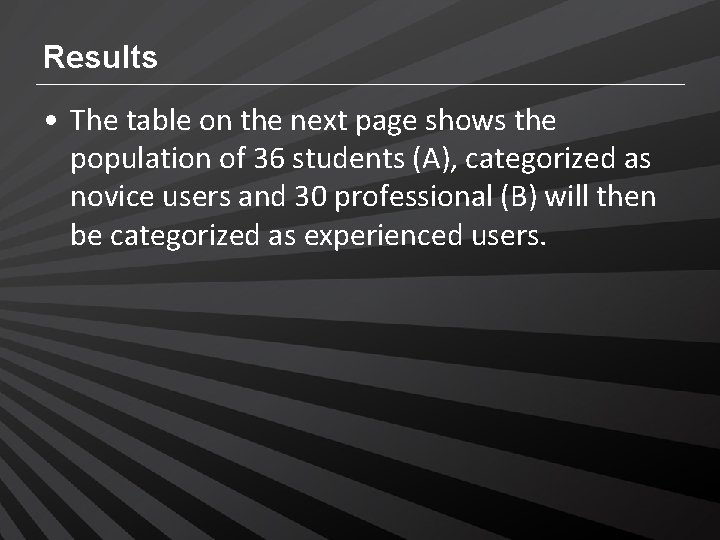 Results

• The table on the next page shows the population of 36 students (A), categorized as novice users and 30 professional (B) will then be categorized as experienced users.